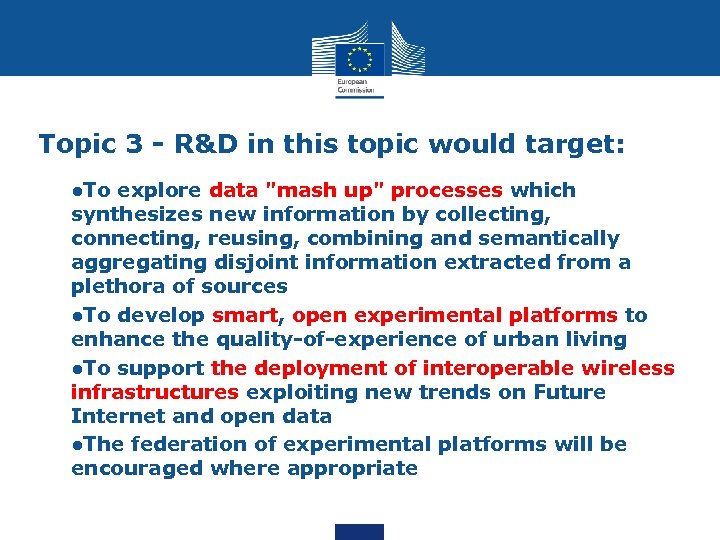 European Commission

Topic 3 - R&D in this topic would target:

•To explore data "mash up" processes which synthesizes new information by collecting, connecting, reusing, combining and semantically aggregating disjoint information extracted from a plethora of sources

•To develop smart, open experimental platforms to enhance the quality-of-experience of urban living

•To support the deployment of interoperable wireless infrastructures exploiting new trends on Future Internet and open data

•The federation of experimental platforms will be encouraged where appropriate